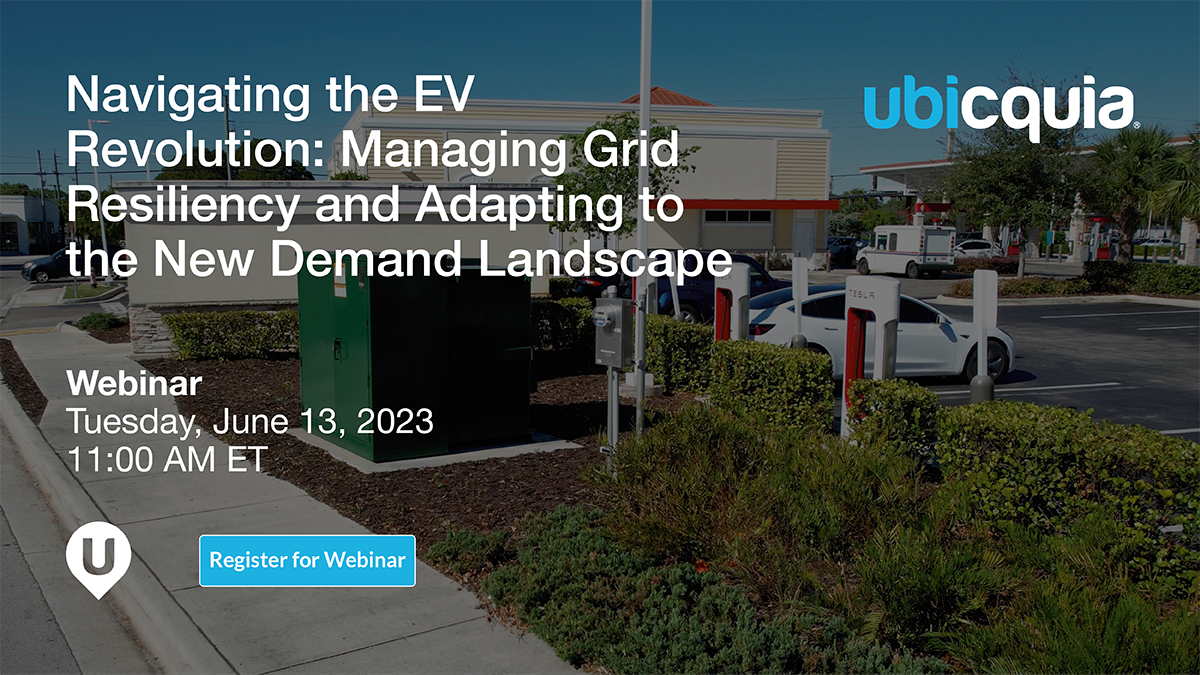 Navigating the EV Revolution: Managing Grid Resiliency and Adapting to the New Demand Landscape

ubicquia

Webinar
Tuesday, June 13, 2023
11:00 AM ET

U

Register for Webinar

TESLA